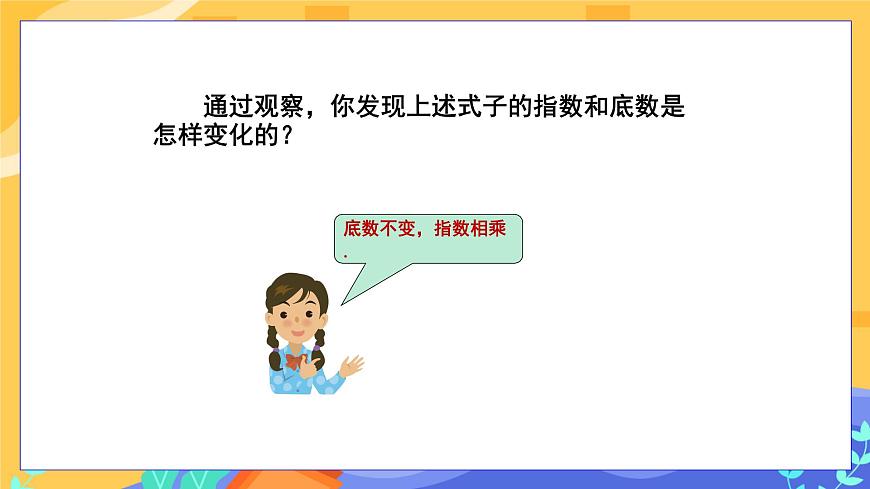 通过观察，你发现上述式子的指数和底数是怎样变化的？

底数不变，指数相乘.